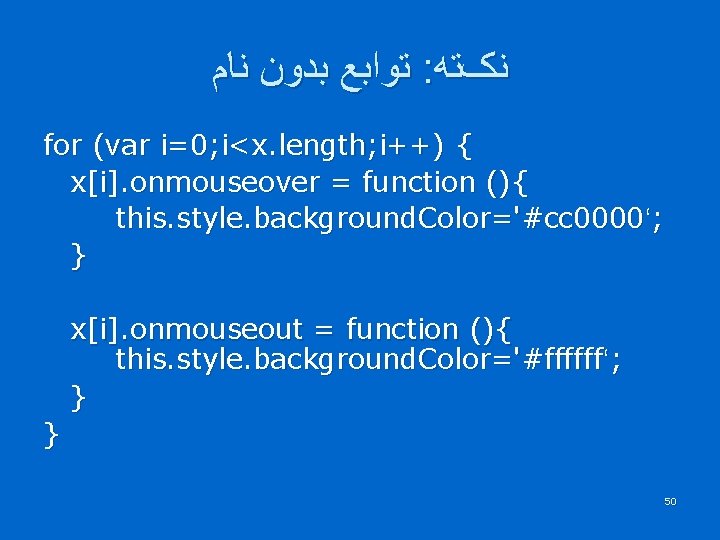 نکـته: توابع بدون نام

for (var i=0;i<x.length;i++) {
x[i].onmouseover = function (){
this.style.backgroundColor='#cc0000‘;
}

x[i].onmouseout = function (){
this.style.backgroundColor='#ffffff‘;
}
}

50